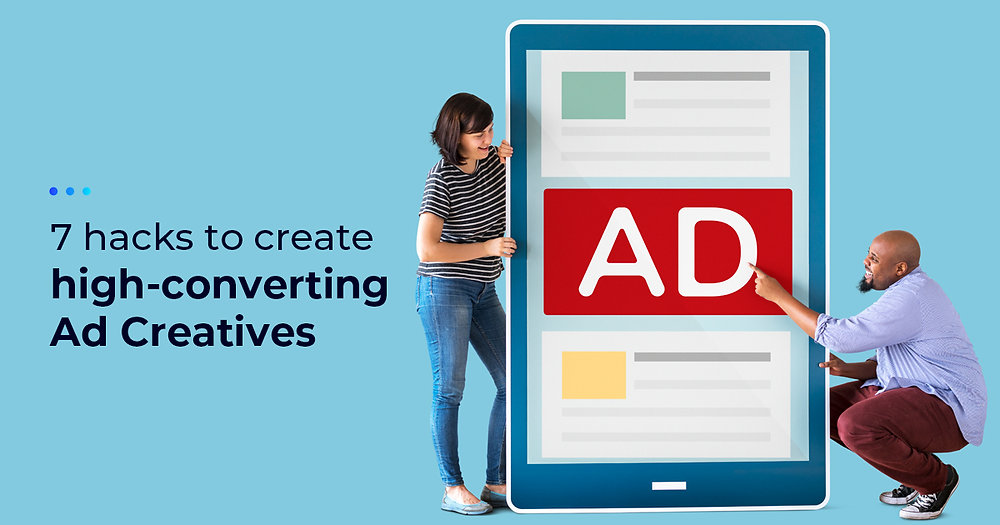 7 hacks to create
high-converting
Ad Creatives

AD